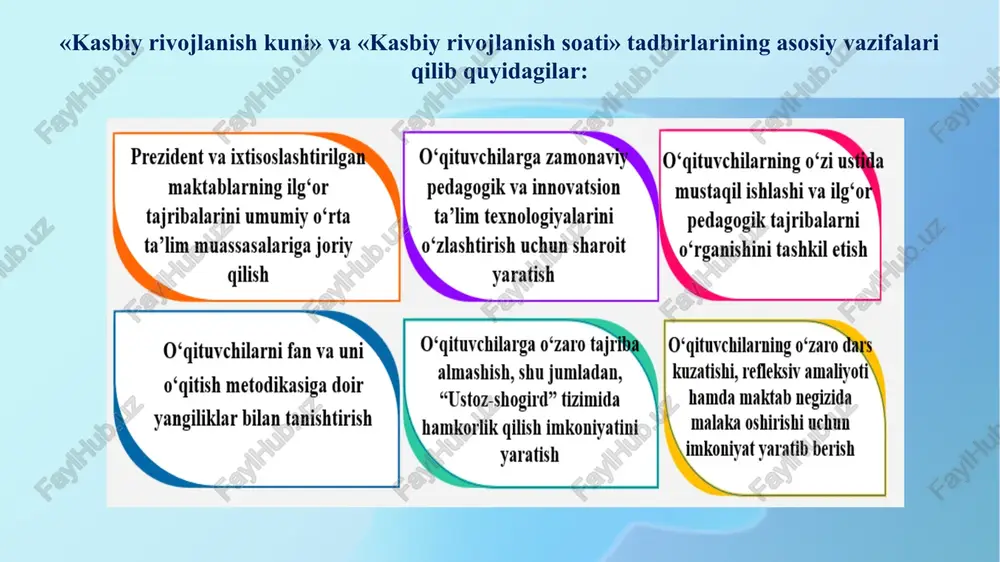 «Kasbiy rivojlanish kuni» va «Kasbiy rivojlanish soati» tadbirlarining asosiy vazifalari qilib quyidagilar:

Prezident va ixtisoslashtirilgan maktablarning ilg‘or tajribalarini umumiy o‘rta ta’lim muassasalariga joriy qilish

O‘qituvchilarga zamonaviy pedagogik va innovatsion ta’lim texnologiyalarini o‘zlashtirish uchun sharoit yaratish

O‘qituvchilarning o‘zi ustida mustaqil ishlashi va ilg‘or pedagogik tajribalarni o‘rganishini tashkil etish

O‘qituvchilarni fan va uni o‘qitish metodikasiga doir yangiliklar bilan tanishtirish

O‘qituvchilarga o‘zaro tajriba almashish, shu jumladan, “Ustoz-shogird” tizimida hamkorlik qilish imkoniyatini yaratish

O‘qituvchilarning o‘zaro dars kuzatishi, refleksiv amaliyoti hamda maktab negizida malaka oshirishi uchun imkoniyat yaratib berish

FaylHub.uz